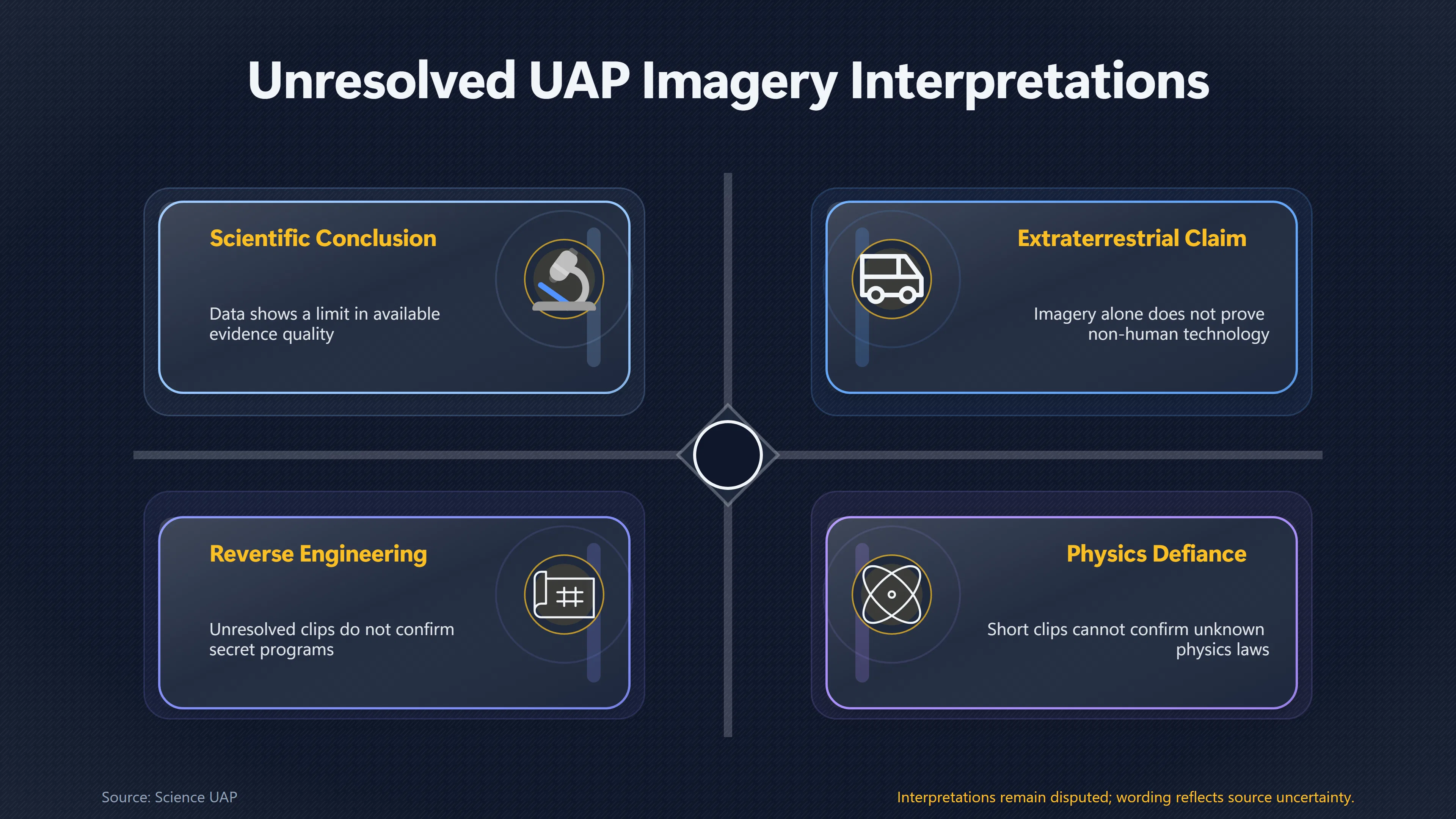 Unresolved UAP Imagery Interpretations

Scientific Conclusion

Data shows a limit in available evidence quality

Extraterrestrial Claim

Imagery alone does not prove non-human technology

Reverse Engineering

Unresolved clips do not confirm secret programs

Physics Defiance

Short clips cannot confirm unknown physics laws

Source: Science UAP

Interpretations remain disputed; wording reflects source uncertainty.